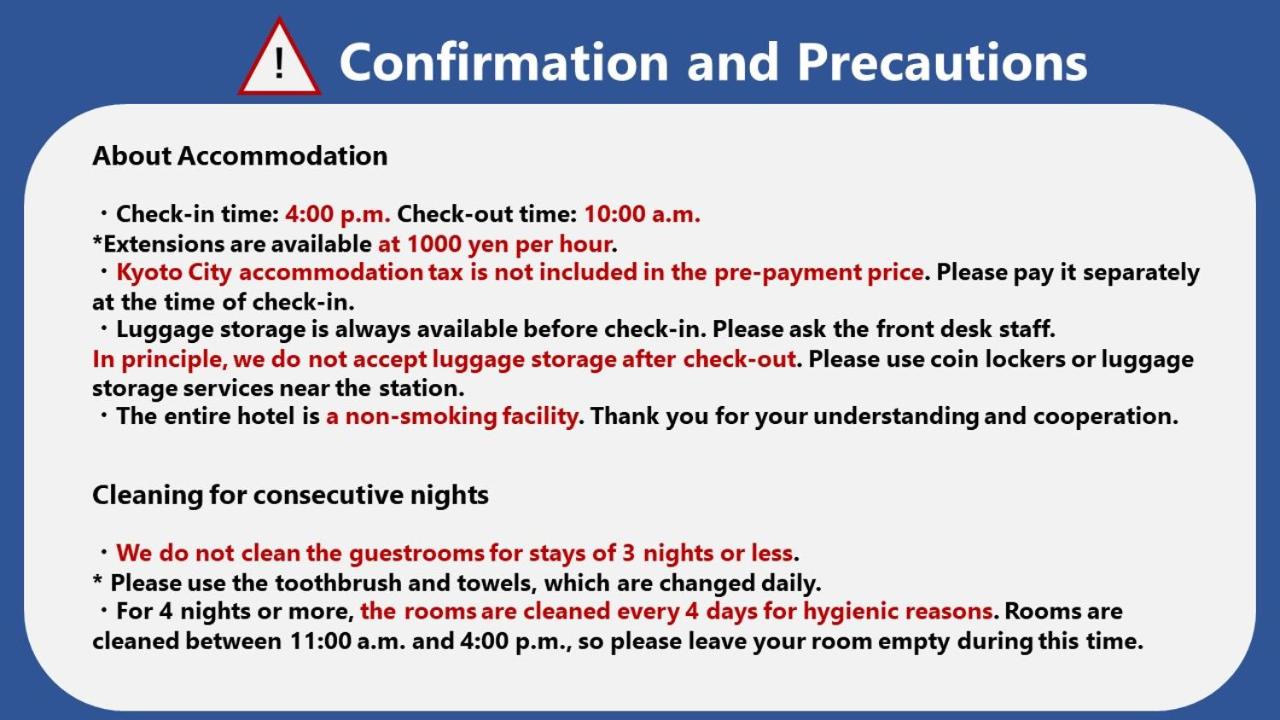 ! Confirmation and Precautions

About Accommodation

・Check-in time: 4:00 p.m. Check-out time: 10:00 a.m.
*Extensions are available at 1000 yen per hour.
・Kyoto City accommodation tax is not included in the pre-payment price. Please pay it separately at the time of check-in.
・Luggage storage is always available before check-in. Please ask the front desk staff.
In principle, we do not accept luggage storage after check-out. Please use coin lockers or luggage storage services near the station.
・The entire hotel is a non-smoking facility. Thank you for your understanding and cooperation.

Cleaning for consecutive nights

・We do not clean the guestrooms for stays of 3 nights or less.
* Please use the toothbrush and towels, which are changed daily.
・For 4 nights or more, the rooms are cleaned every 4 days for hygienic reasons. Rooms are cleaned between 11:00 a.m. and 4:00 p.m., so please leave your room empty during this time.